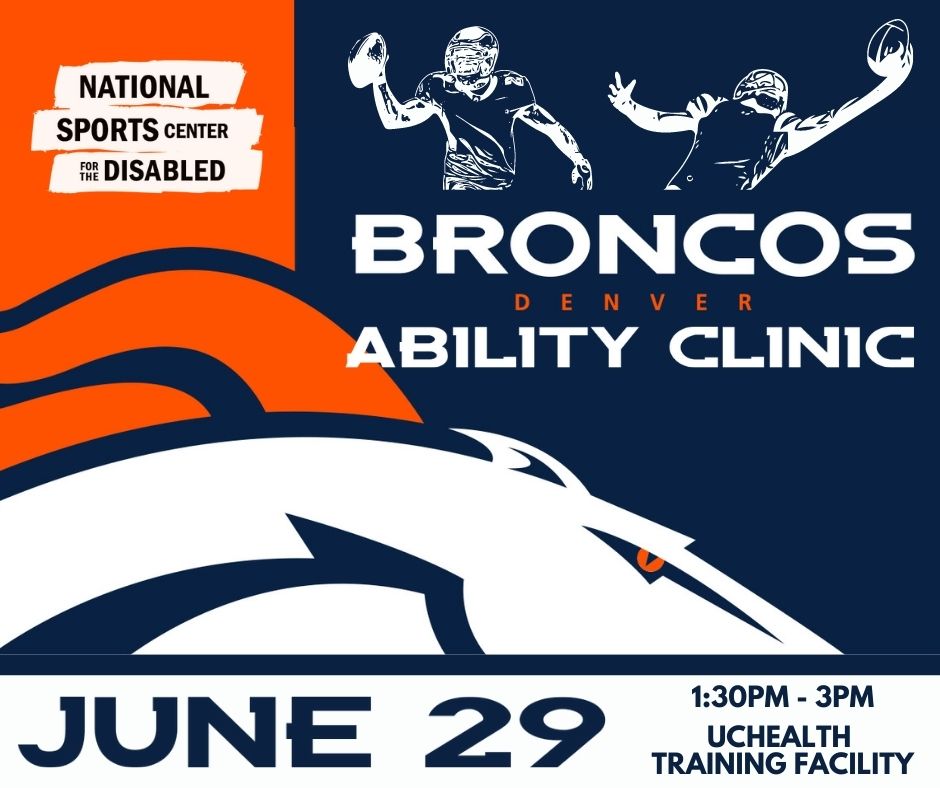 NATIONAL SPORTS CENTER FOR THE DISABLED

BRONCOS
DENVER
ABILITY CLINIC

JUNE 29

1:30PM - 3PM
UCHEALTH TRAINING FACILITY